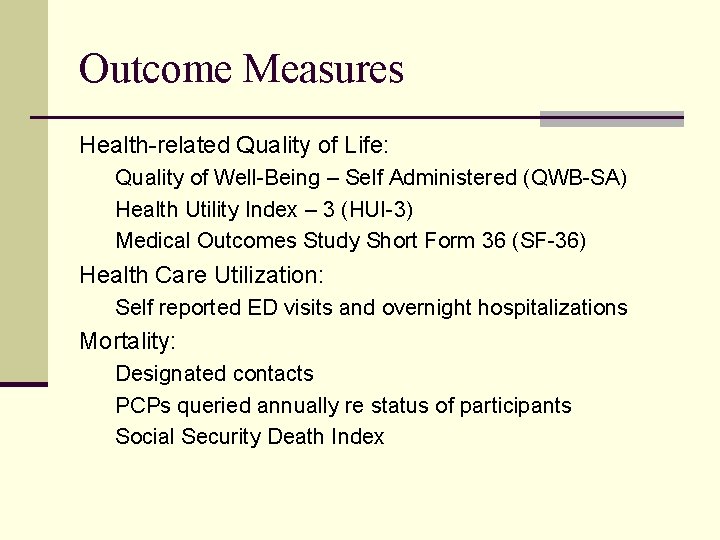 Outcome Measures

Health-related Quality of Life:

Quality of Well-Being – Self Administered (QWB-SA)

Health Utility Index – 3 (HUI-3)

Medical Outcomes Study Short Form 36 (SF-36)

Health Care Utilization:

Self reported ED visits and overnight hospitalizations

Mortality:

Designated contacts

PCPs queried annually re status of participants

Social Security Death Index